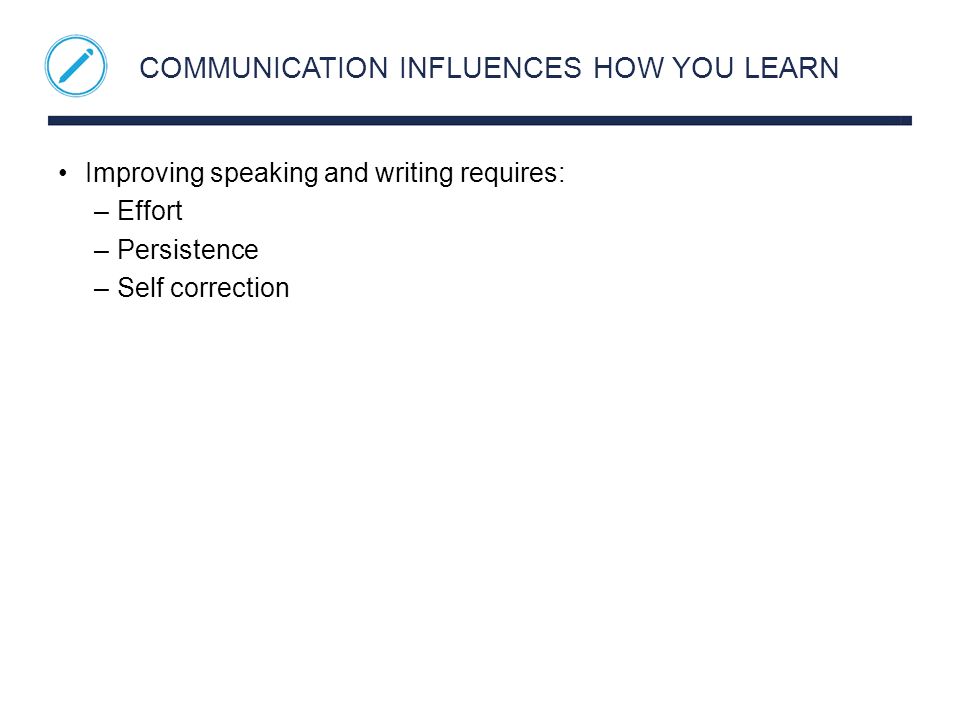 COMMUNICATION INFLUENCES HOW YOU LEARN

• Improving speaking and writing requires:
– Effort
– Persistence
– Self correction